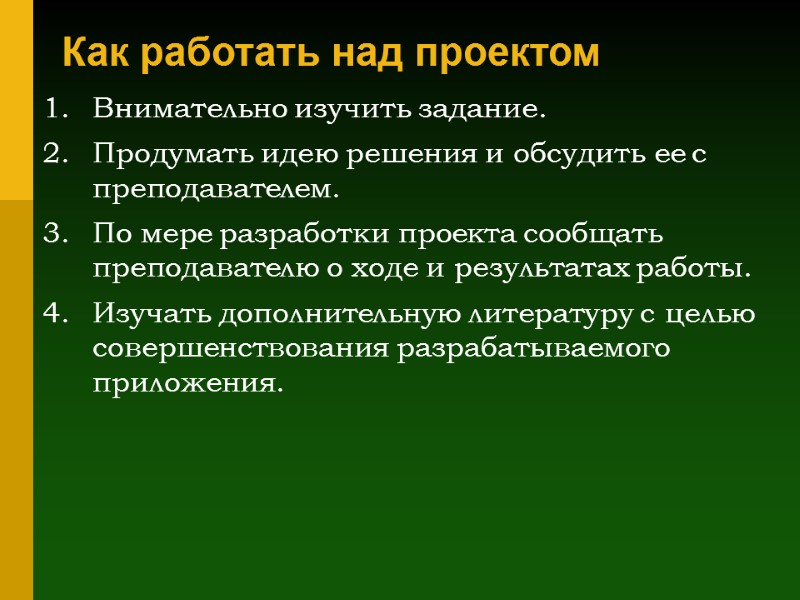 Как работать над проектом

1. Внимательно изучить задание.
2. Продумать идею решения и обсудить ее с преподавателем.
3. По мере разработки проекта сообщать преподавателю о ходе и результатах работы.
4. Изучать дополнительную литературу с целью совершенствования разрабатываемого приложения.